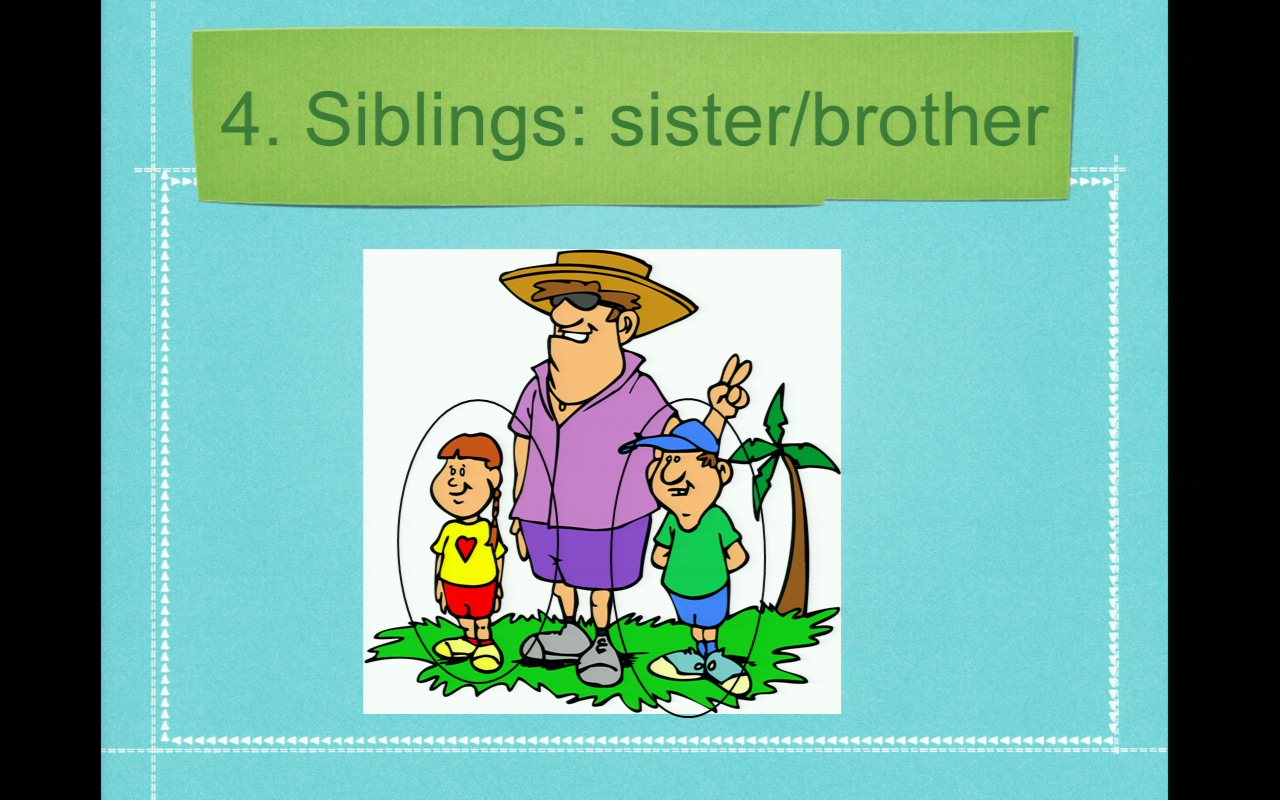 4. Siblings: sister/brother